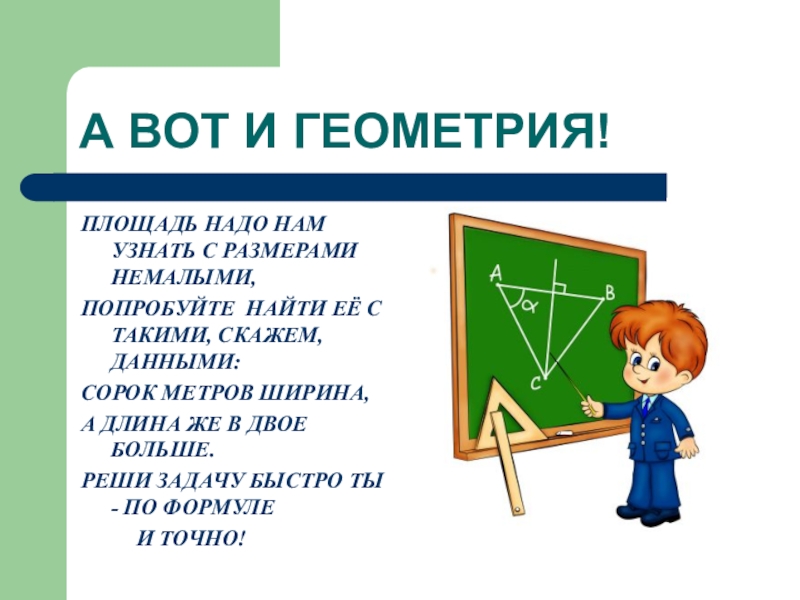 А ВОТ И ГЕОМЕТРИЯ!

ПЛОЩАДЬ НАДО НАМ УЗНАТЬ С РАЗМЕРАМИ НЕМАЛЫМИ,

ПОПРОБУЙТЕ НАЙТИ ЕЁ С ТАКИМИ, СКАЖЕМ, ДАННЫМИ:

СОРОК МЕТРОВ ШИРИНА,

А ДЛИНА ЖЕ В ДВОЕ БОЛЬШЕ.

РЕШИ ЗАДАЧУ БЫСТРО ТЫ - ПО ФОРМУЛЕ И ТОЧНО!

A

B

C

$\alpha$